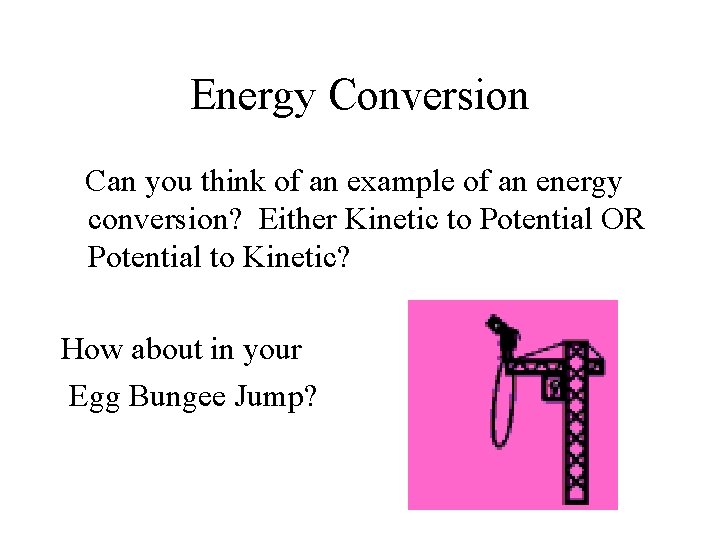 Energy Conversion

Can you think of an example of an energy conversion? Either Kinetic to Potential OR Potential to Kinetic?

How about in your Egg Bungee Jump?